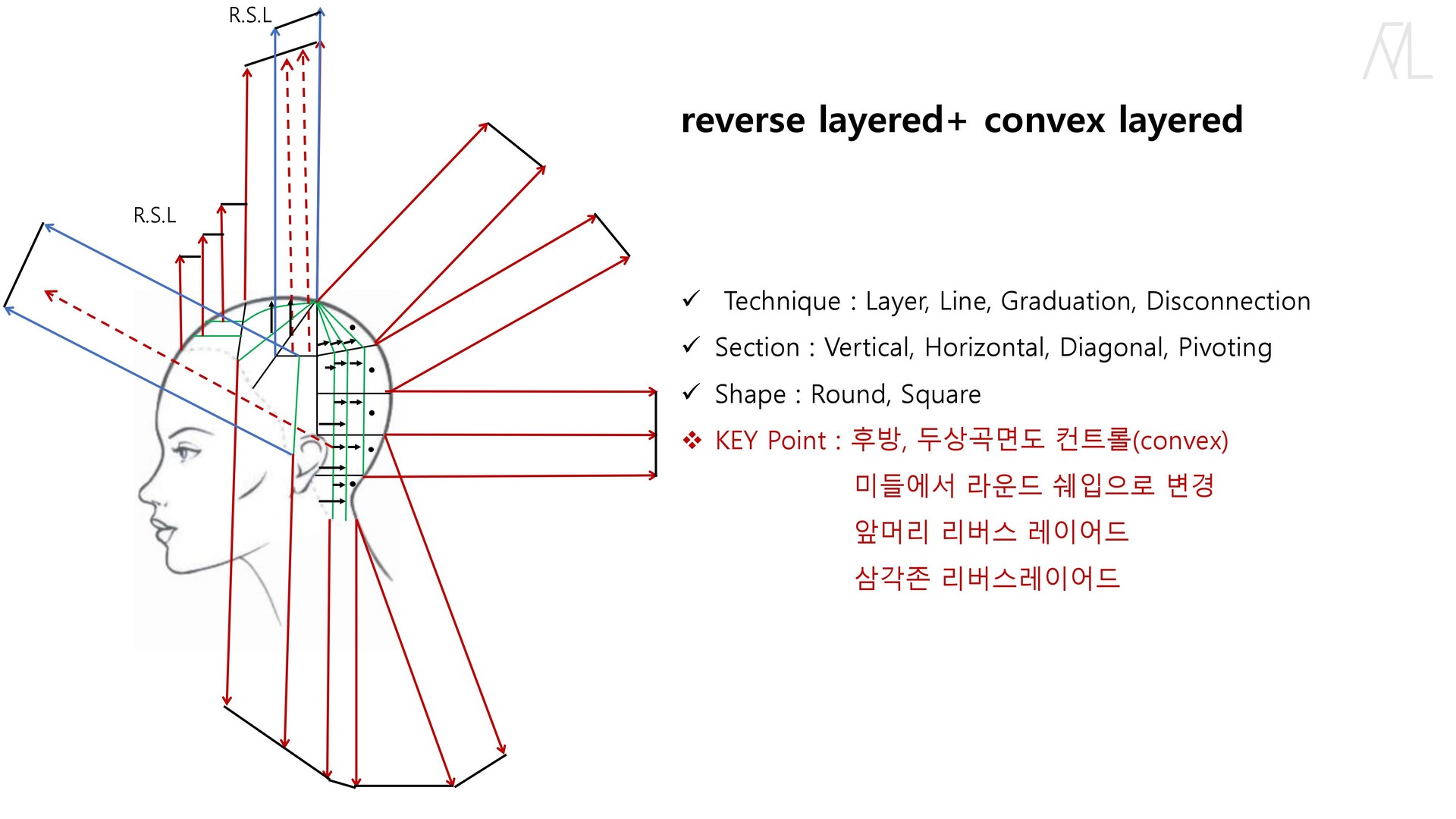 R.S.L

R.S.L

reverse layered+ convex layered

✓ Technique : Layer, Line, Graduation, Disconnection

✓ Section : Vertical, Horizontal, Diagonal, Pivoting

✓ Shape : Round, Square

❖ KEY Point : 후방, 두상곡면도 컨트롤(convex)

미들에서 라운드 쉐입으로 변경

앞머리 리버스 레이어드

삼각존 리버스레이어드